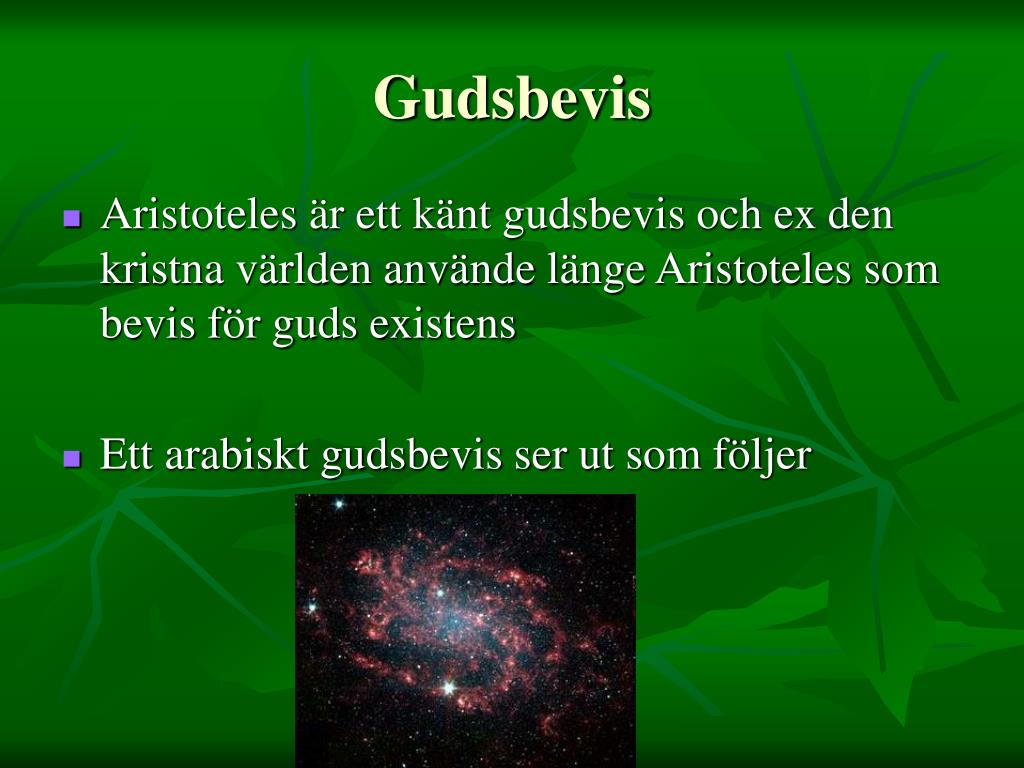 Gudsbevis

Aristoteles är ett känt gudsbevis och ex den kristna världen använde länge Aristoteles som bevis för guds existens

Ett arabiskt gudsbevis ser ut som följer